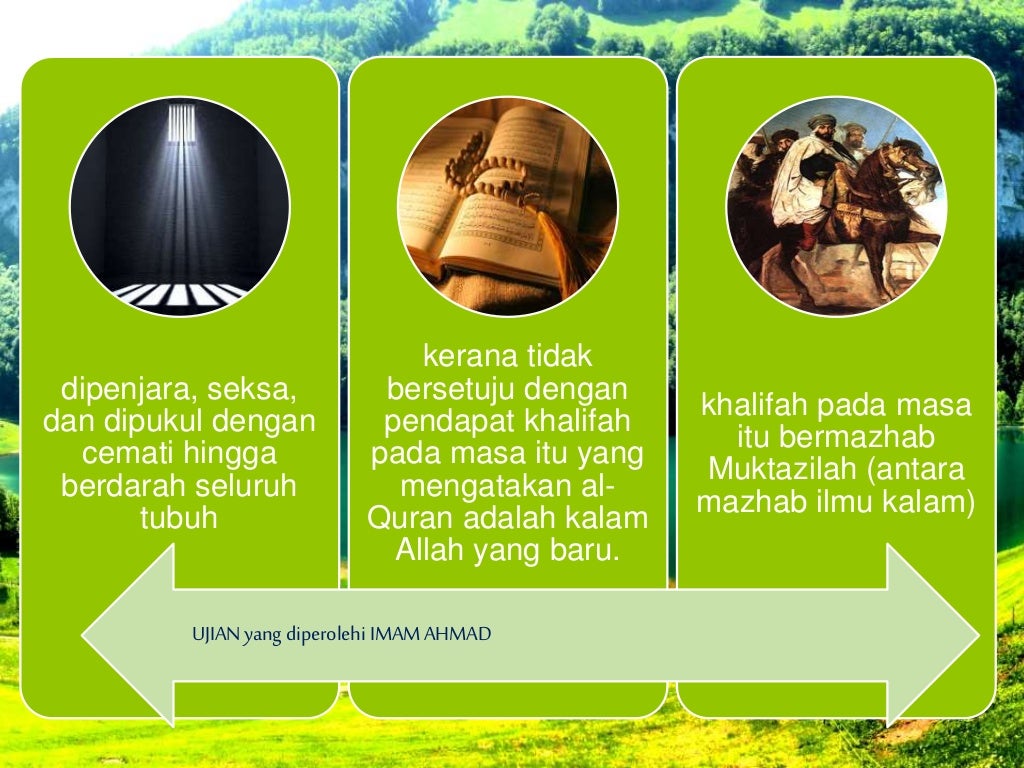 dipenjara, seksa, dan dipukul dengan cemati hingga berdarah seluruh tubuh

kerana tidak bersetuju dengan pendapat khalifah pada masa itu yang mengatakan al-Quran adalah kalam Allah yang baru.

khalifah pada masa itu bermazhab Muktazilah (antara mazhab ilmu kalam)

UJIAN yang diperolehi IMAM AHMAD